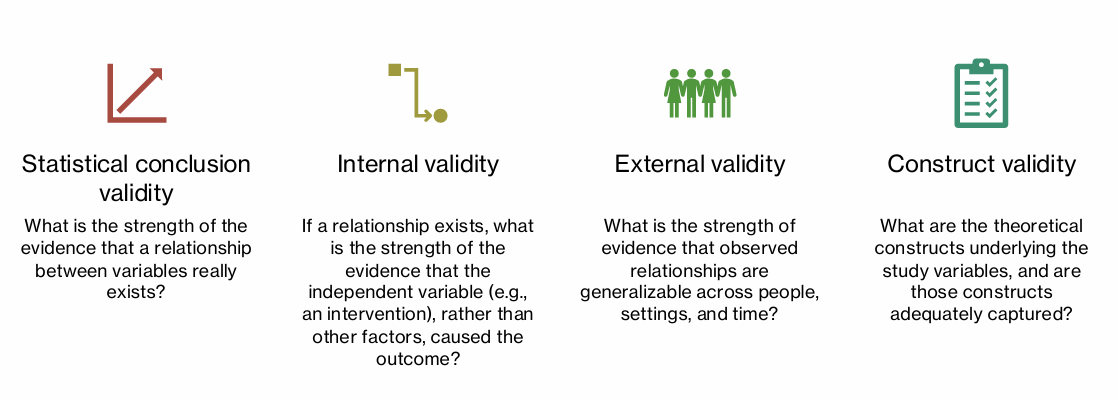 Statistical conclusion validity

What is the strength of the evidence that a relationship between variables really exists?

Internal validity

If a relationship exists, what is the strength of the evidence that the independent variable (e.g., an intervention), rather than other factors, caused the outcome?

External validity

What is the strength of evidence that observed relationships are generalizable across people, settings, and time?

Construct validity

What are the theoretical constructs underlying the study variables, and are those constructs adequately captured?